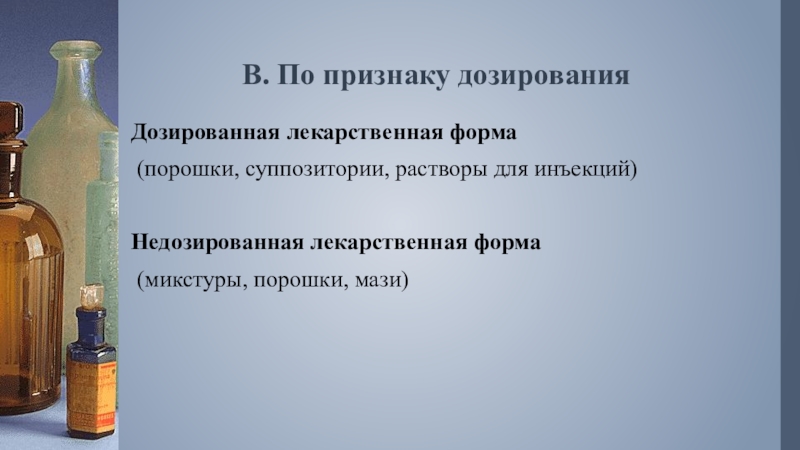 В. По признаку дозирования

Дозированная лекарственная форма

(порошки, суппозитории, растворы для инъекций)

Недозированная лекарственная форма

(микстуры, порошки, мази)